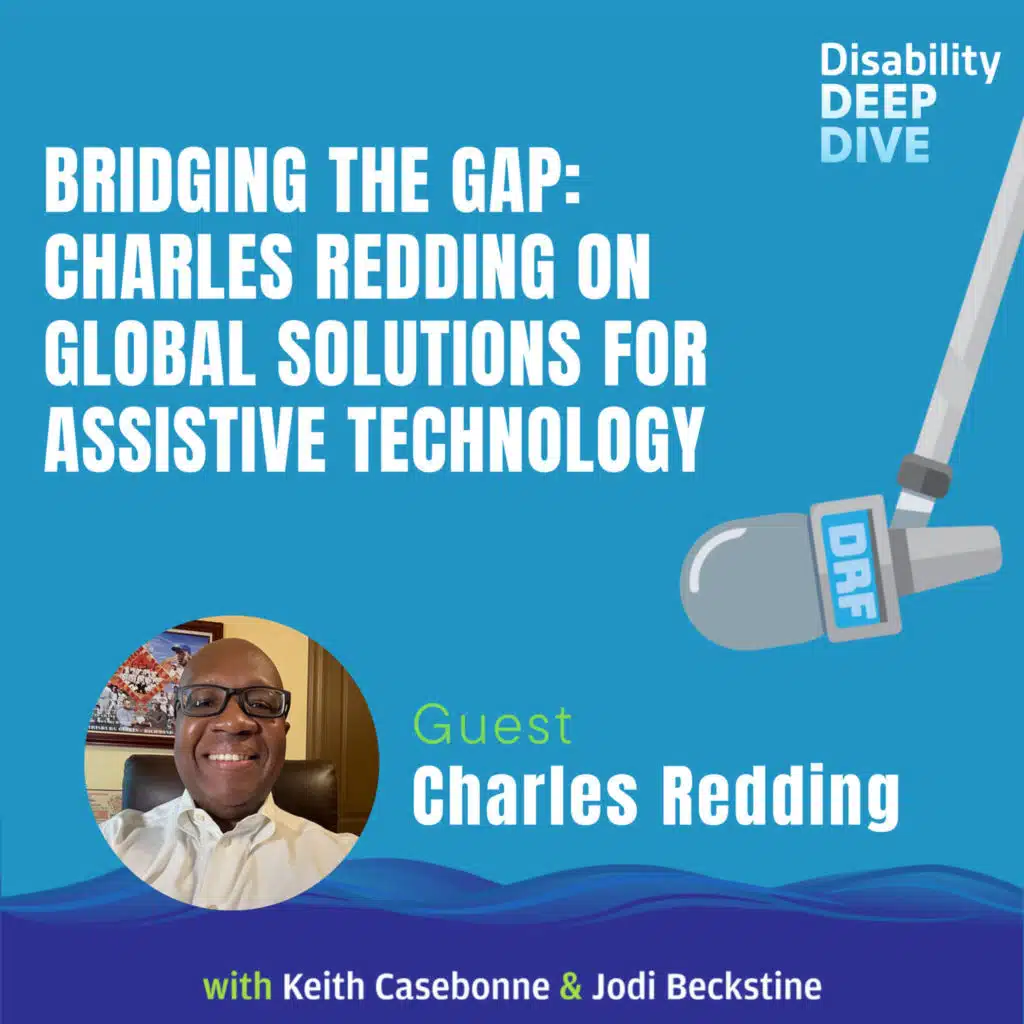 Disability
DEEP
DIVE

BRIDGING THE GAP: CHARLES REDDING ON GLOBAL SOLUTIONS FOR ASSISTIVE TECHNOLOGY

DRF

Guest
Charles Redding

with Keith Casebonne & Jodi Beckstine